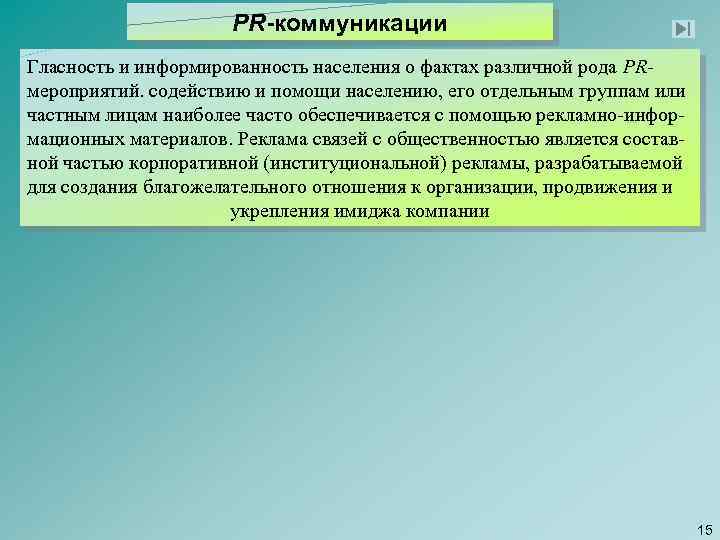 PR-коммуникации

Гласность и информированность населения о фактах различной рода PR-мероприятий. содействию и помощи населению, его отдельным группам или частным лицам наиболее часто обеспечивается с помощью рекламно-информационных материалов. Реклама связей с общественностью является составной частью корпоративной (институциональной) рекламы, разрабатываемой для создания благожелательного отношения к организации, продвижения и укрепления имиджа компании

15